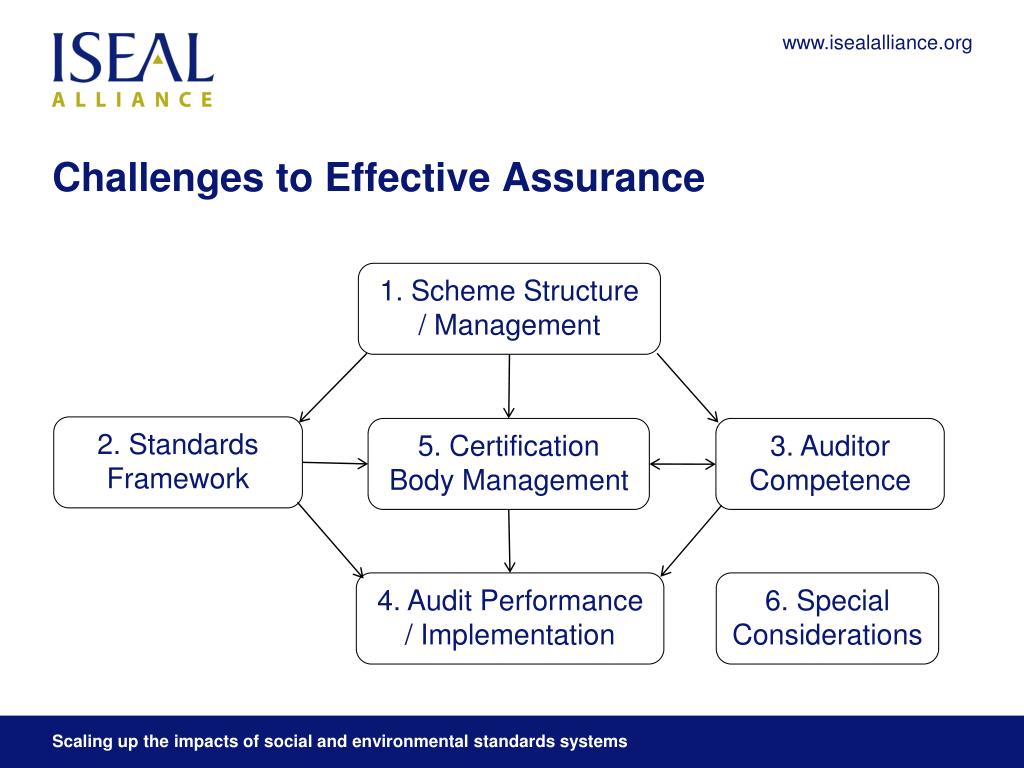 ISEAL ALLIANCE

www.isealalliance.org

Challenges to Effective Assurance

1. Scheme Structure / Management

2. Standards Framework

5. Certification Body Management

3. Auditor Competence

4. Audit Performance / Implementation

6. Special Considerations

Scaling up the impacts of social and environmental standards systems